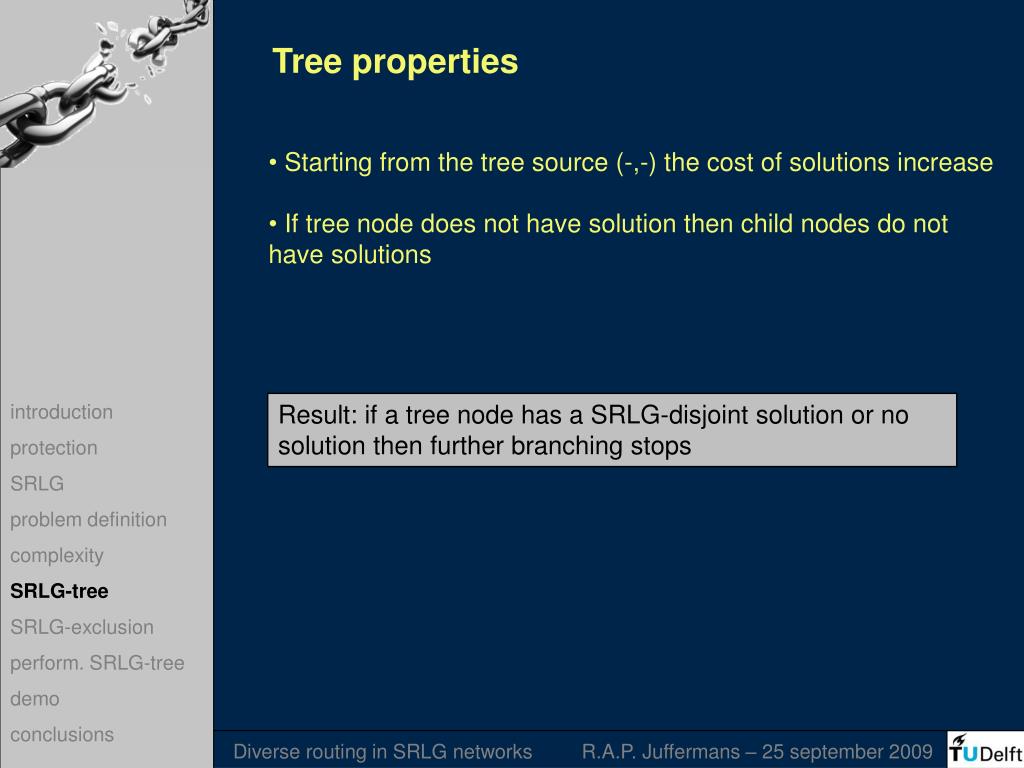 Tree properties

• Starting from the tree source (-,-) the cost of solutions increase

• If tree node does not have solution then child nodes do not have solutions

Result: if a tree node has a SRLG-disjoint solution or no solution then further branching stops

introduction
protection
SRLG
problem definition
complexity
SRLG-tree
SRLG-exclusion
perform. SRLG-tree
demo
conclusions

Diverse routing in SRLG networks R.A.P. Juffermans – 25 september 2009

TUDelft